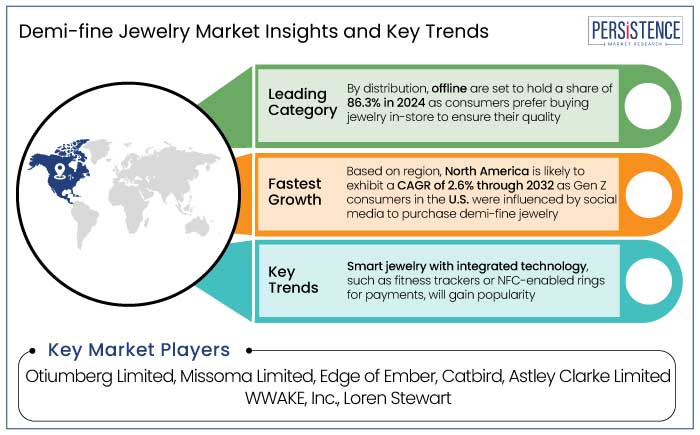 Demi-fine Jewelry Market Insights and Key Trends

PERSISTENCE
MARKET RESEARCH

Leading Category

By distribution, offline are set to hold a share of 86.3% in 2024 as consumers prefer buying jewelry in-store to ensure their quality

Fastest Growth

Based on region, North America is likely to exhibit a CAGR of 2.6% through 2032 as Gen Z consumers in the U.S. were influenced by social media to purchase demi-fine jewelry

Key Trends

Smart jewelry with integrated technology, such as fitness trackers or NFC-enabled rings for payments, will gain popularity

Key Market Players

Otiumberg Limited, Missoma Limited, Edge of Ember, Catbird, Astley Clarke Limited WWAKE, Inc., Loren Stewart